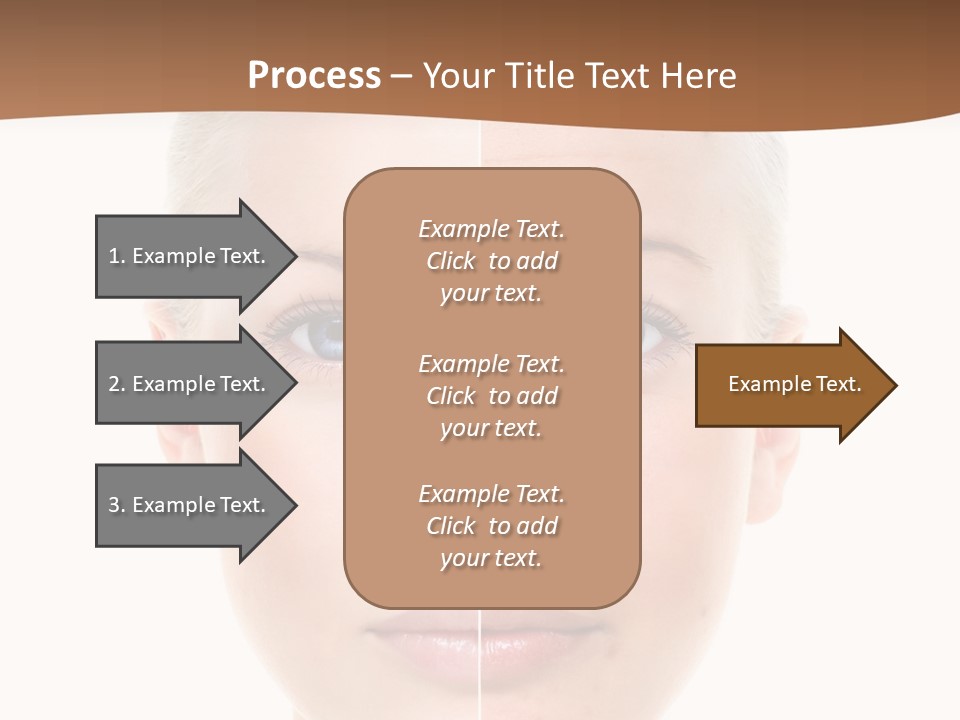 Process – Your Title Text Here

1. Example Text.

2. Example Text.

3. Example Text.

Example Text. Click to add your text.

Example Text. Click to add your text.

Example Text. Click to add your text.

Example Text.